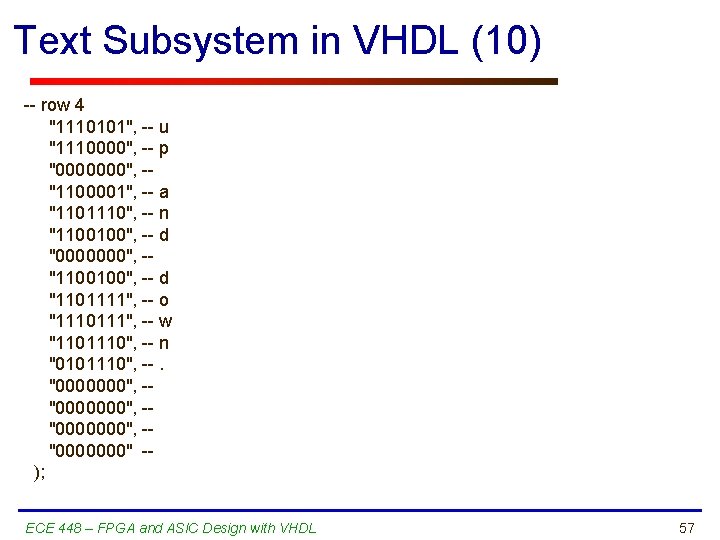 Text Subsystem in VHDL (10)

-- row 4
"1110101", -- u
"1110000", -- p
"0000000", --
"1100001", -- a
"1101110", -- n
"1100100", -- d
"0000000", --
"1100100", -- d
"1101111", -- o
"1110111", -- w
"1101110", -- n
"0101110", -- .
"0000000", --
"0000000", --
"0000000", --
"0000000" --
);

ECE 448 – FPGA and ASIC Design with VHDL

57